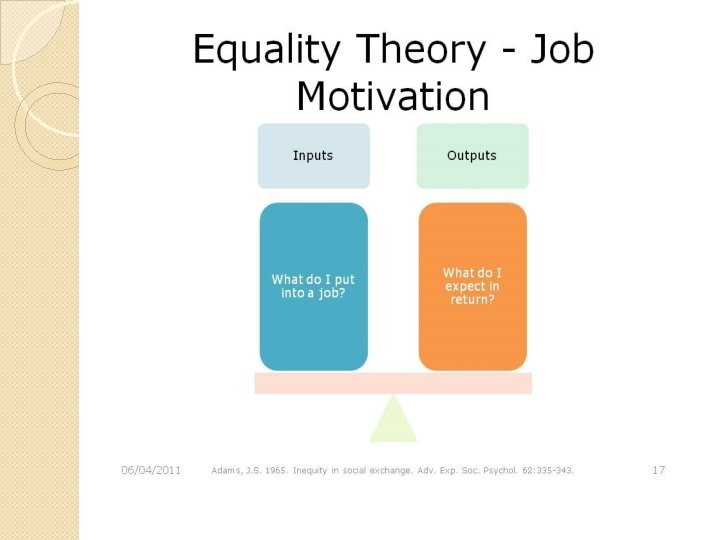 Equality Theory - Job Motivation

Inputs

Outputs

What do I put into a job?

What do I expect in return?

06/04/2011

Adams, J.S. 1965. Inequity in social exchange. Adv. Exp. Soc. Psychol. 62:335-343.

17